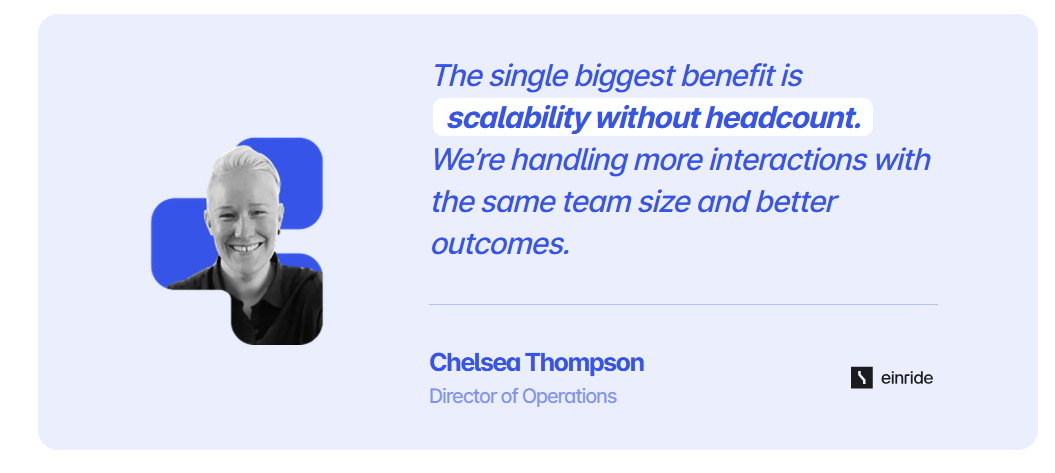 The single biggest benefit is scalability without headcount. We're handling more interactions with the same team size and better outcomes.

Chelsea Thompson
Director of Operations

einride